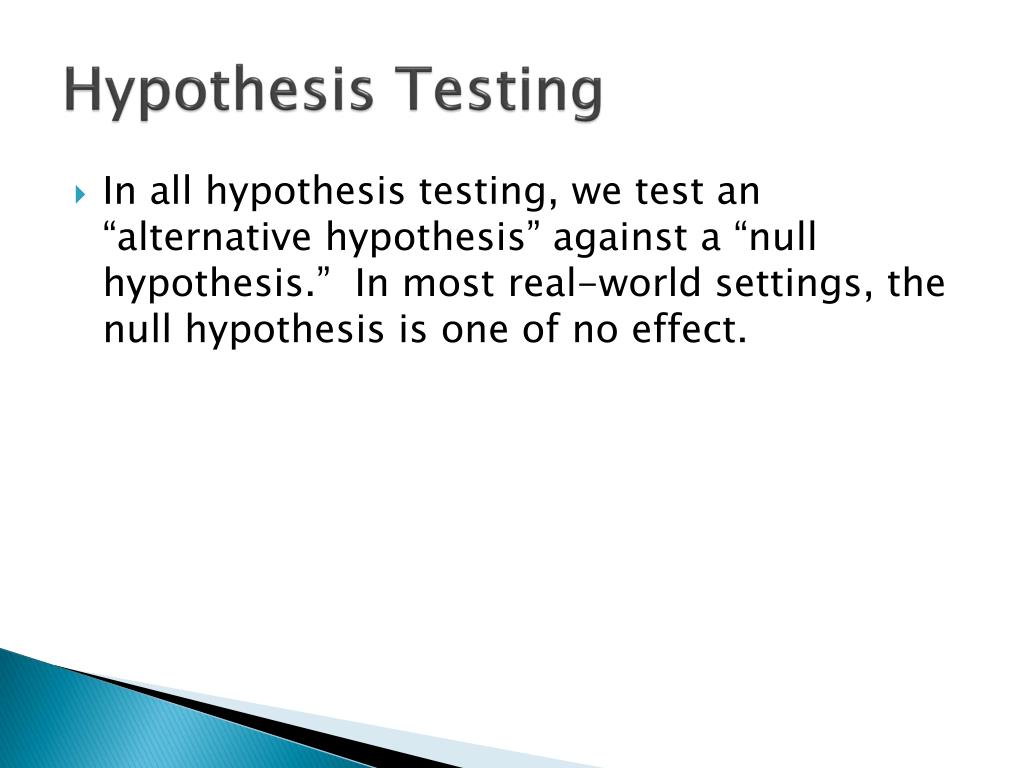 Hypothesis Testing

In all hypothesis testing, we test an “alternative hypothesis” against a “null hypothesis.” In most real-world settings, the null hypothesis is one of no effect.